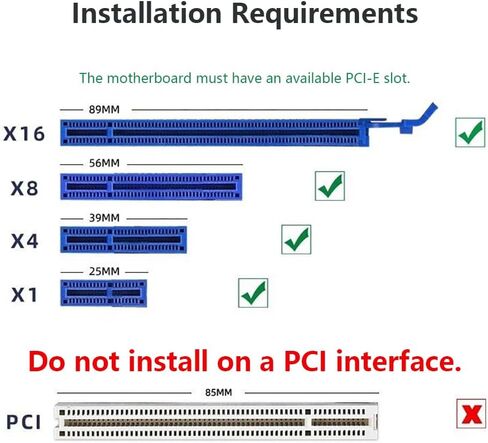 Installation Requirements

The motherboard must have an available PCI-E slot.

89MM

X16

56MM

X8

39MM

X4

25MM

X1

Do not install on a PCI interface.

85MM

PCI